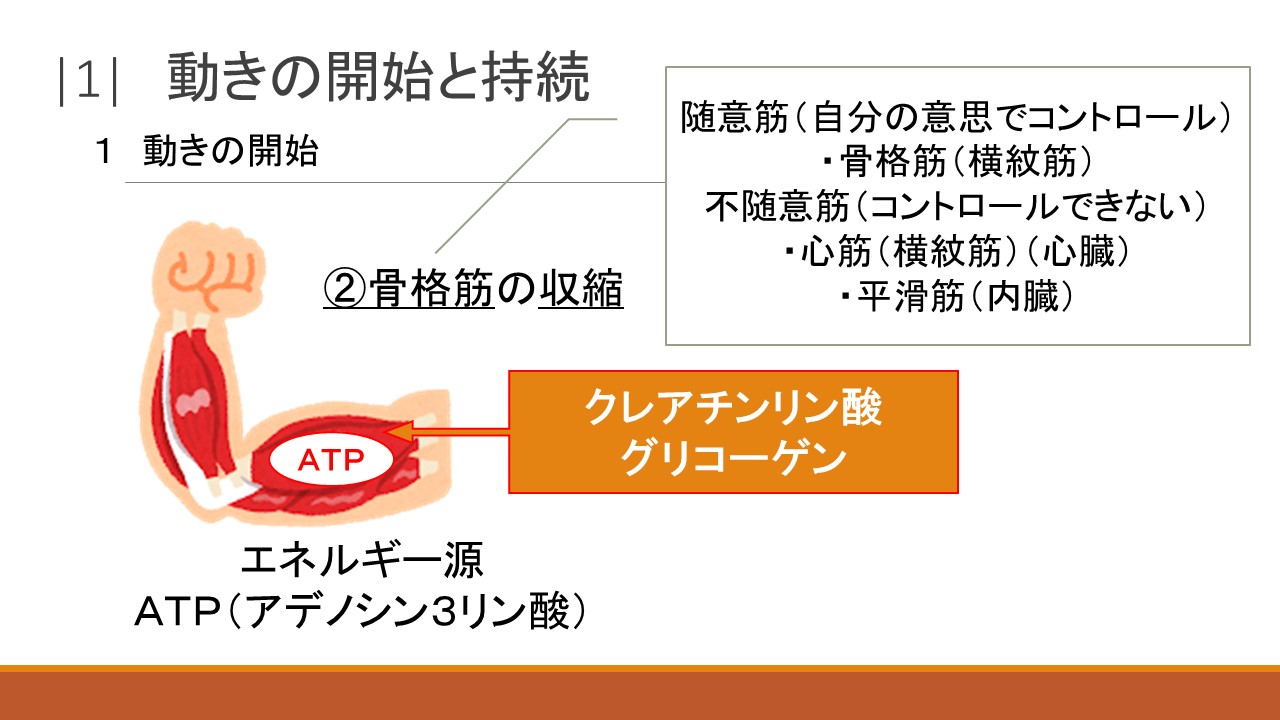 |1|　動きの開始と持続

１　動きの開始

随意筋（自分の意思でコントロール）
・骨格筋（横紋筋）
不随意筋（コントロールできない）
・心筋（横紋筋）（心臓）
・平滑筋（内臓）

②骨格筋の収縮

ATP

クレアチンリン酸
グリコーゲン

エネルギー源
ATP（アデノシン3リン酸）